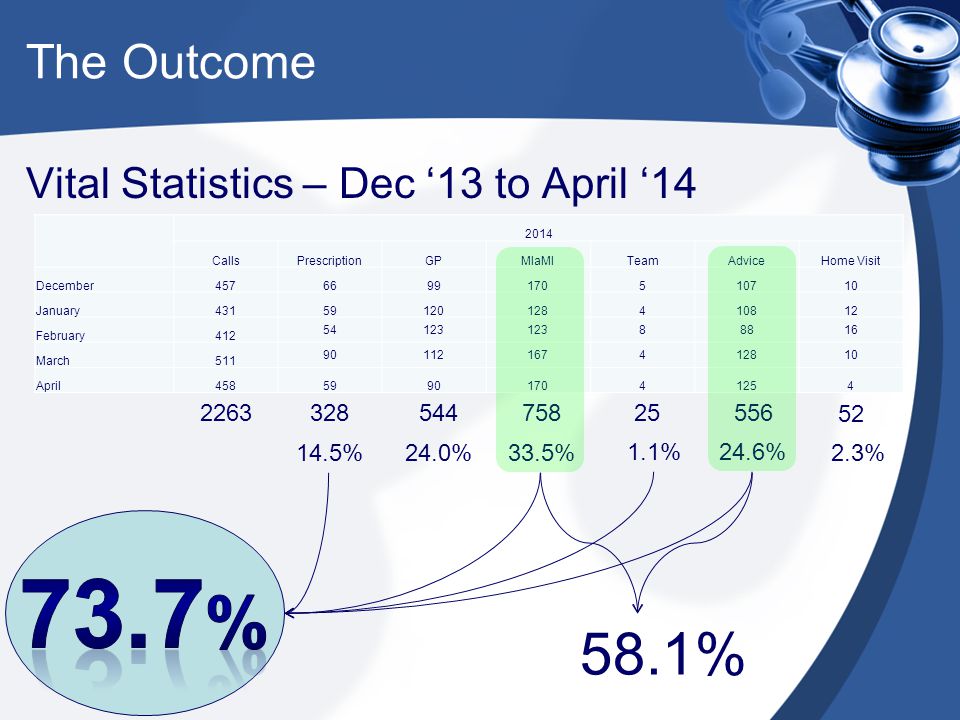 The Outcome

Vital Statistics – Dec ‘13 to April ‘14

| | 2014 | | | | | | |
|---|---|---|---|---|---|---|---|
| | Calls | Prescription | GP | MIaMI | Team | Advice | Home Visit |
| December | 457 | 66 | 99 | 170 | 5 | 107 | 10 |
| January | 431 | 59 | 120 | 128 | 4 | 108 | 12 |
| February | 412 | 54 | 123 | 123 | 8 | 88 | 16 |
| March | 511 | 90 | 112 | 167 | 4 | 128 | 10 |
| April | 458 | 59 | 90 | 170 | 4 | 125 | 4 |
| | 2263 | 328 | 544 | 758 | 25 | 556 | 52 |
| | | 14.5% | 24.0% | 33.5% | 1.1% | 24.6% | 2.3% |

73.7%

58.1%